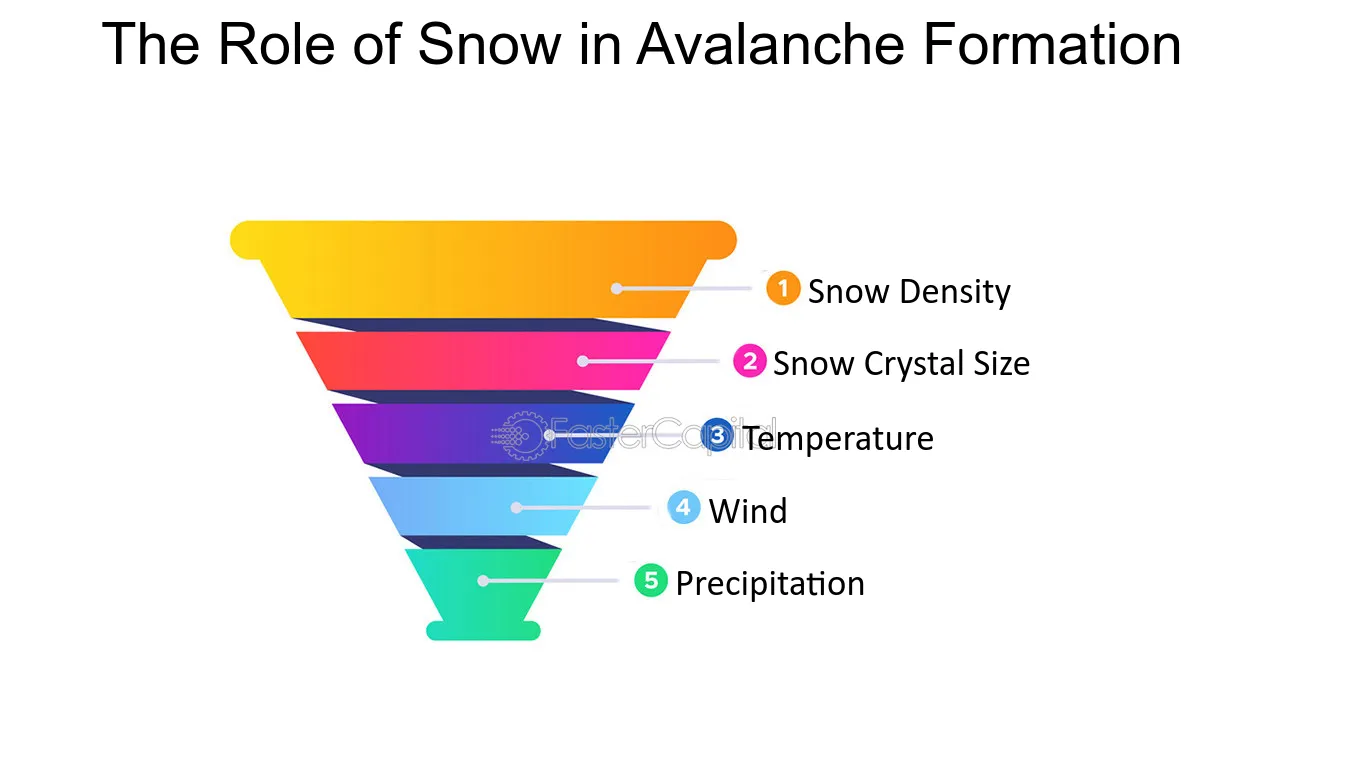 The Role of Snow in Avalanche Formation

1 Snow Density

2 Snow Crystal Size

FasterCapital

3 Temperature

4 Wind

5 Precipitation